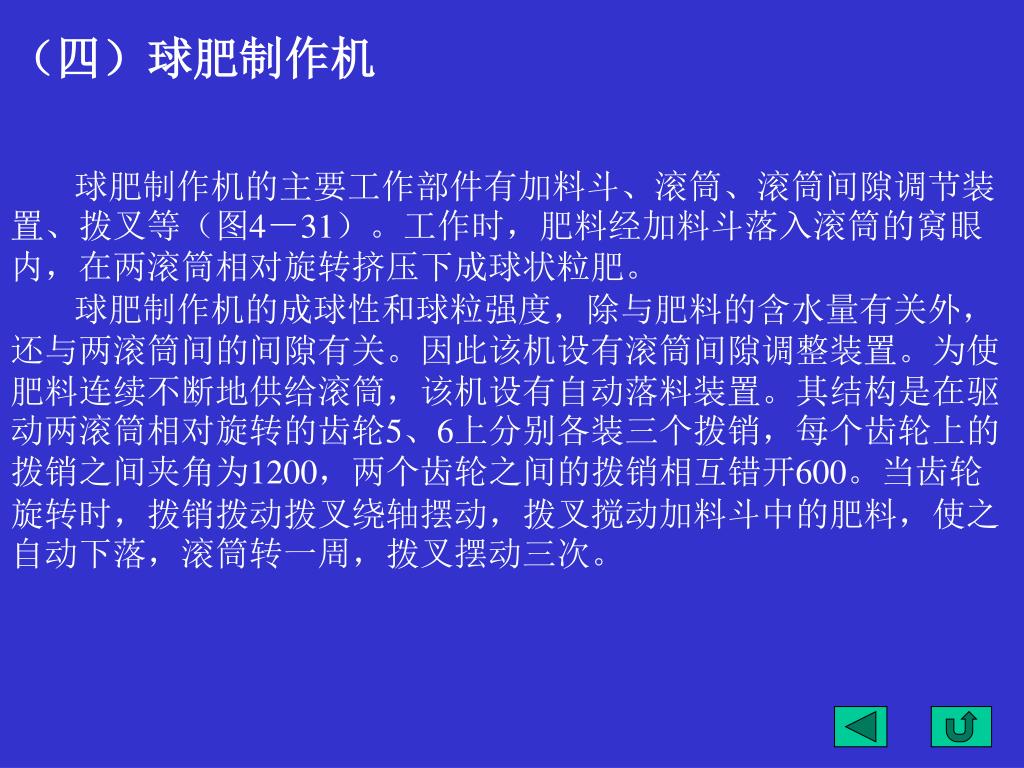 （四）球肥制作机

球肥制作机的主要工作部件有加料斗、滚筒、滚筒间隙调节装置、拨叉等（图4－31）。工作时，肥料经加料斗落入滚筒的窝眼内，在两滚筒相对旋转挤压下成球状粒肥。

球肥制作机的成球性和球粒强度，除与肥料的含水量有关外，还与两滚筒间的间隙有关。因此该机设有滚筒间隙调整装置。为使肥料连续不断地供给滚筒，该机设有自动落料装置。其结构是在驱动两滚筒相对旋转的齿轮5、6上分别各装三个拨销，每个齿轮上的拨销之间夹角为1200，两个齿轮之间的拨销相互错开600。当齿轮旋转时，拨销拨动拨叉绕轴摆动，拨叉搅动加料斗中的肥料，使之自动下落，滚筒转一周，拨叉摆动三次。